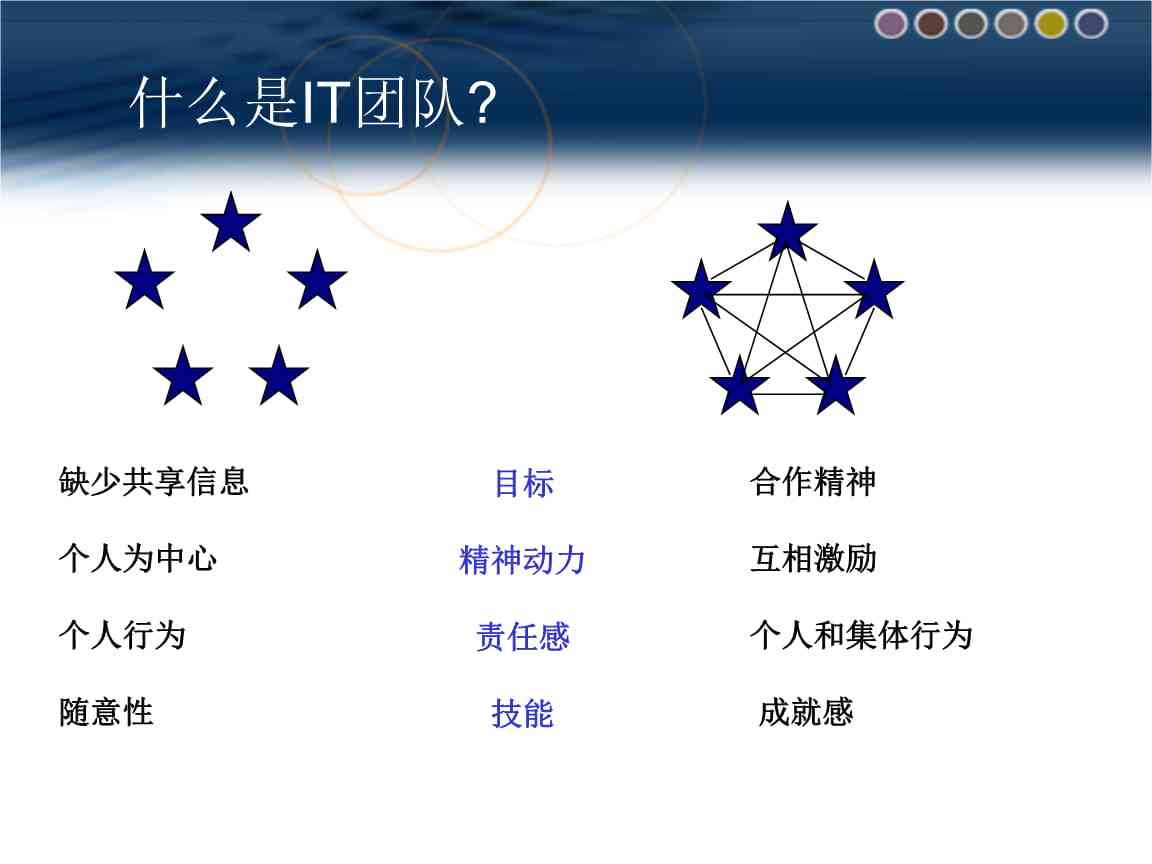 什么是IT团队?

缺少共享信息
个人为中心
个人行为
随意性

目标
精神动力
责任感
技能

合作精神
互相激励
个人和集体行为
成就感